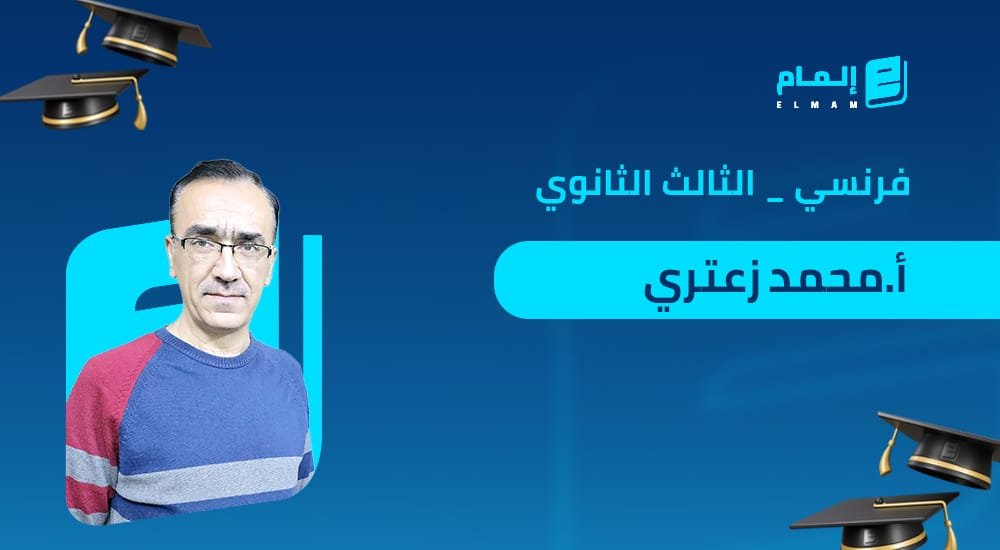 إلمام
ELMAM

فرنسي _ الثالث الثانوي

أ.محمد زعتري